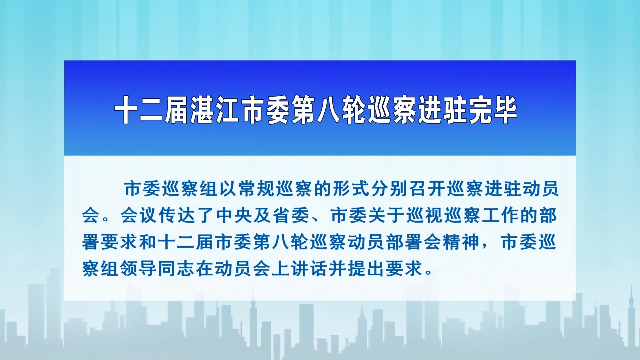 十二届湛江市委第八轮巡察进驻完毕

市委巡察组以常规巡察的形式分别召开巡察进驻动员会。会议传达了中央及省委、市委关于巡视巡察工作的部署要求和十二届市委第八轮巡察动员部署会精神，市委巡察组领导同志在动员会上讲话并提出要求。